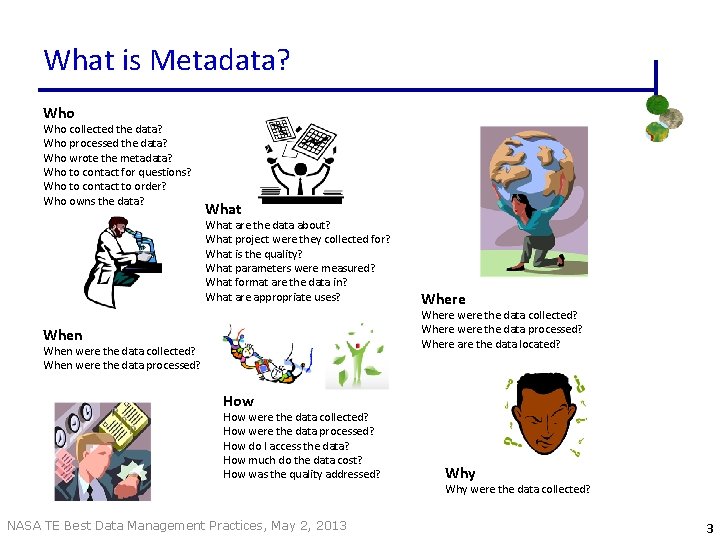 What is Metadata?

Who
Who collected the data?
Who processed the data?
Who wrote the metadata?
Who to contact for questions?
Who to contact to order?
Who owns the data?

What
What are the data about?
What project were they collected for?
What is the quality?
What parameters were measured?
What format are the data in?
What are appropriate uses?

Where
Where were the data collected?
Where were the data processed?
Where are the data located?

When
When were the data collected?
When were the data processed?

How
How were the data collected?
How were the data processed?
How do I access the data?
How much do the data cost?
How was the quality addressed?

Why
Why were the data collected?

NASA TE Best Data Management Practices, May 2, 2013

3